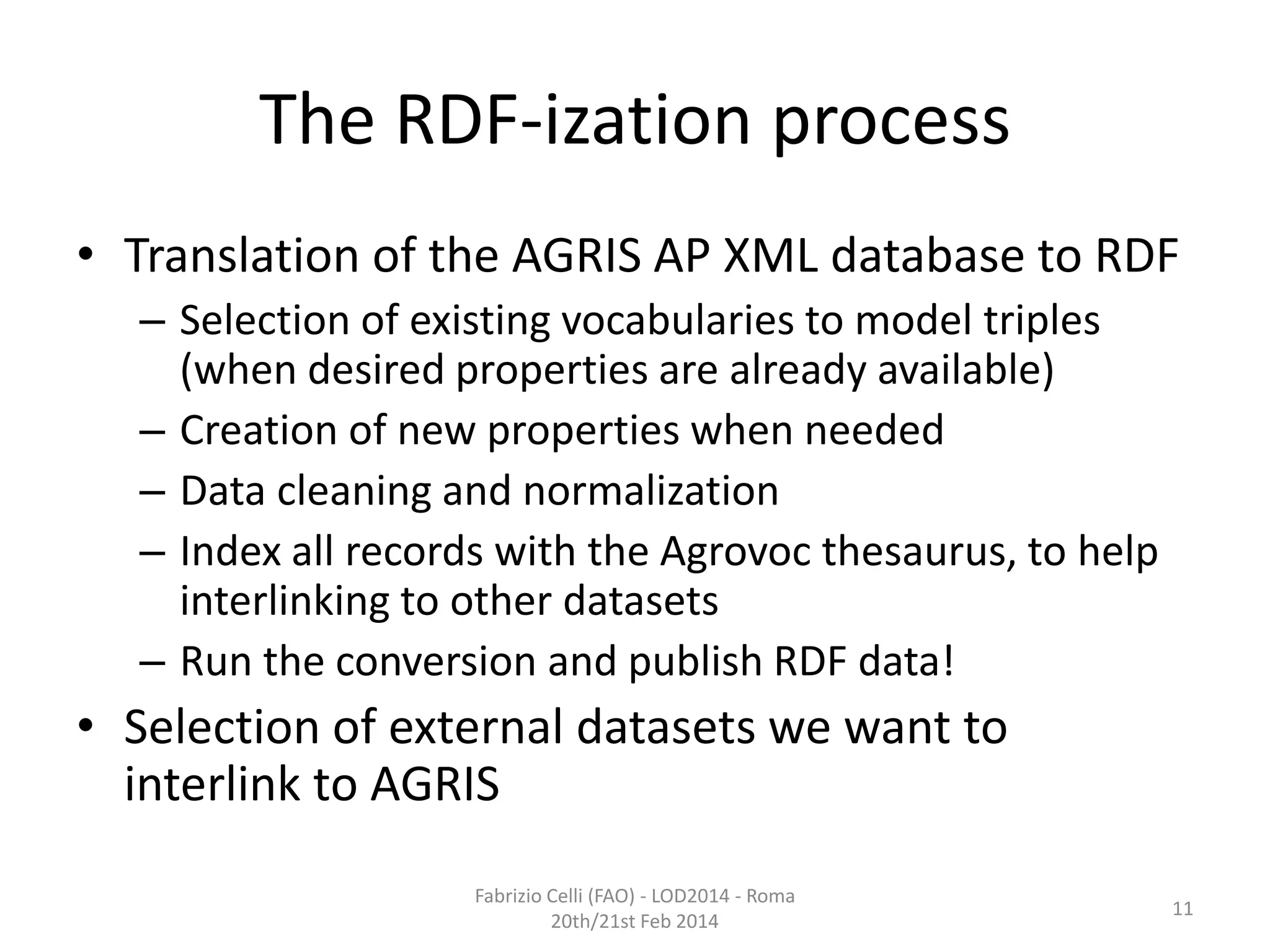 The RDF-ization process

• Translation of the AGRIS AP XML database to RDF
  – Selection of existing vocabularies to model triples (when desired properties are already available)
  – Creation of new properties when needed
  – Data cleaning and normalization
  – Index all records with the Agrovoc thesaurus, to help interlinking to other datasets
  – Run the conversion and publish RDF data!
• Selection of external datasets we want to interlink to AGRIS

Fabrizio Celli (FAO) - LOD2014 - Roma 20th/21st Feb 2014

11